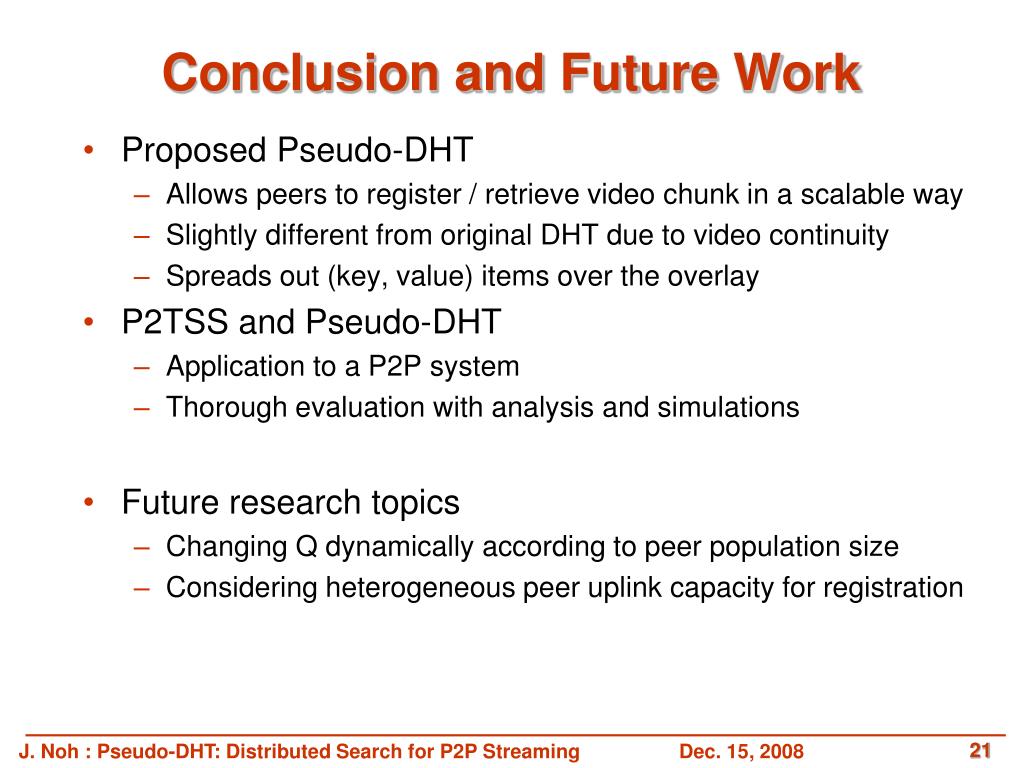 Conclusion and Future Work

• Proposed Pseudo-DHT
– Allows peers to register / retrieve video chunk in a scalable way
– Slightly different from original DHT due to video continuity
– Spreads out (key, value) items over the overlay

• P2TSS and Pseudo-DHT
– Application to a P2P system
– Thorough evaluation with analysis and simulations

• Future research topics
– Changing Q dynamically according to peer population size
– Considering heterogeneous peer uplink capacity for registration

J. Noh : Pseudo-DHT: Distributed Search for P2P Streaming Dec. 15, 2008 21